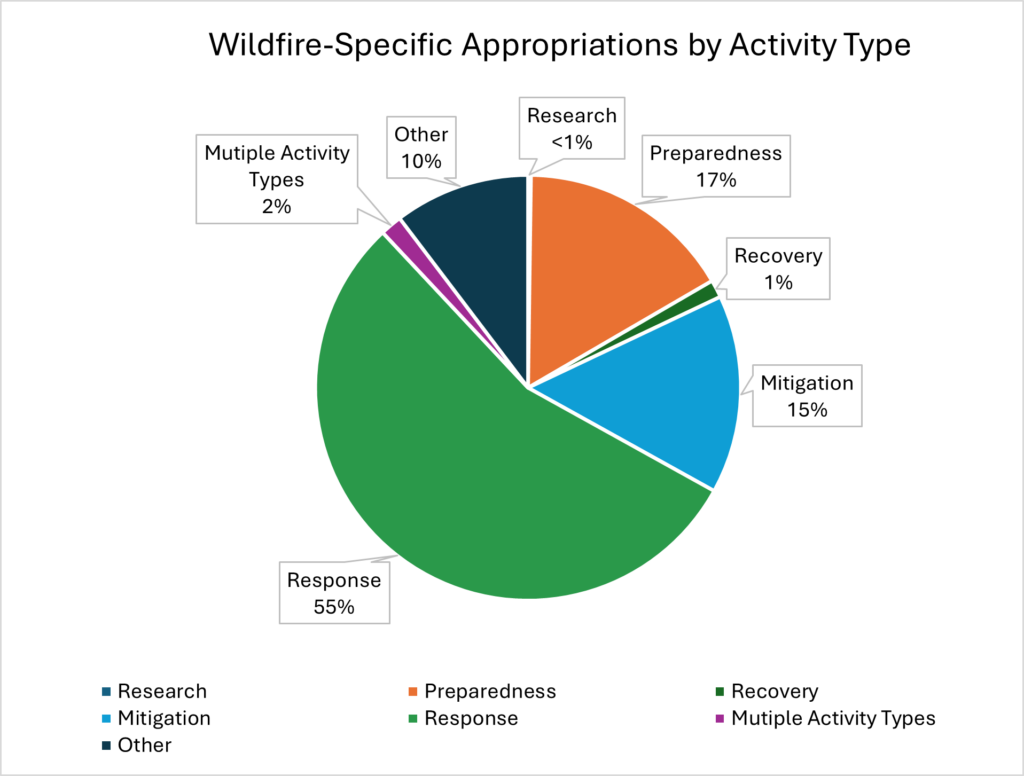 Wildfire-Specific Appropriations by Activity Type

Research
<1%

Preparedness
17%

Recovery
1%

Mitigation
15%

Response
55%

Mutiple Activity Types
2%

Other
10%

Research
Preparedness
Recovery
Mitigation
Response
Mutiple Activity Types
Other